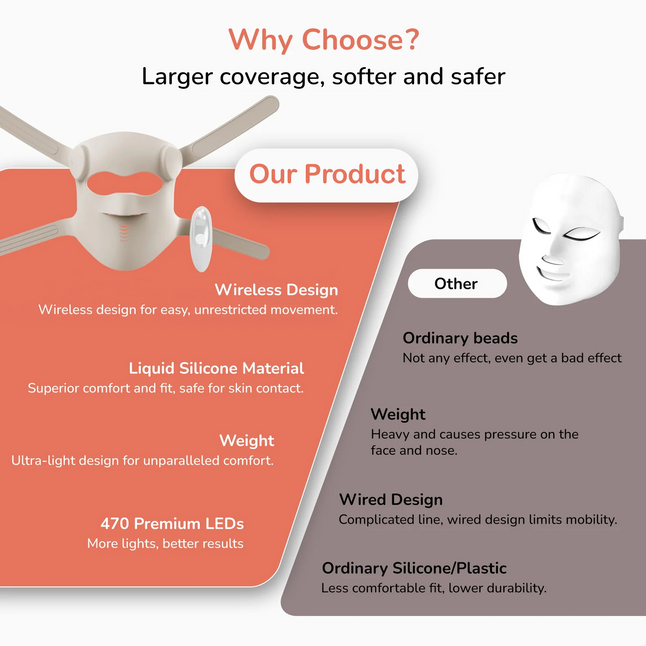 Why Choose?
Larger coverage, softer and safer

Our Product

Wireless Design
Wireless design for easy, unrestricted movement.

Liquid Silicone Material
Superior comfort and fit, safe for skin contact.

Weight
Ultra-light design for unparalleled comfort.

470 Premium LEDs
More lights, better results

Other

Ordinary beads
Not any effect, even get a bad effect

Weight
Heavy and causes pressure on the face and nose.

Wired Design
Complicated line, wired design limits mobility.

Ordinary Silicone/Plastic
Less comfortable fit, lower durability.